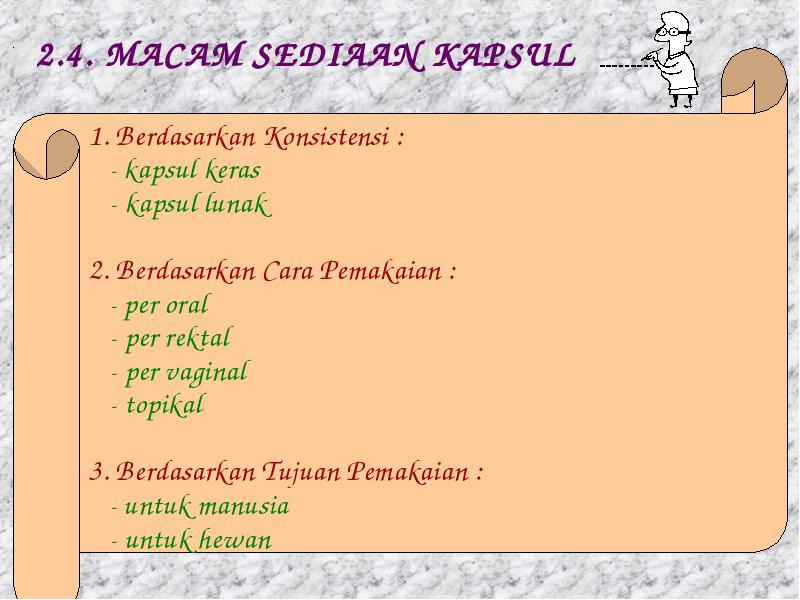 2.4. MACAM SEDIAAN KAPSUL

1. Berdasarkan Konsistensi :
- kapsul keras
- kapsul lunak

2. Berdasarkan Cara Pemakaian :
- per oral
- per rektal
- per vaginal
- topikal

3. Berdasarkan Tujuan Pemakaian :
- untuk manusia
- untuk hewan